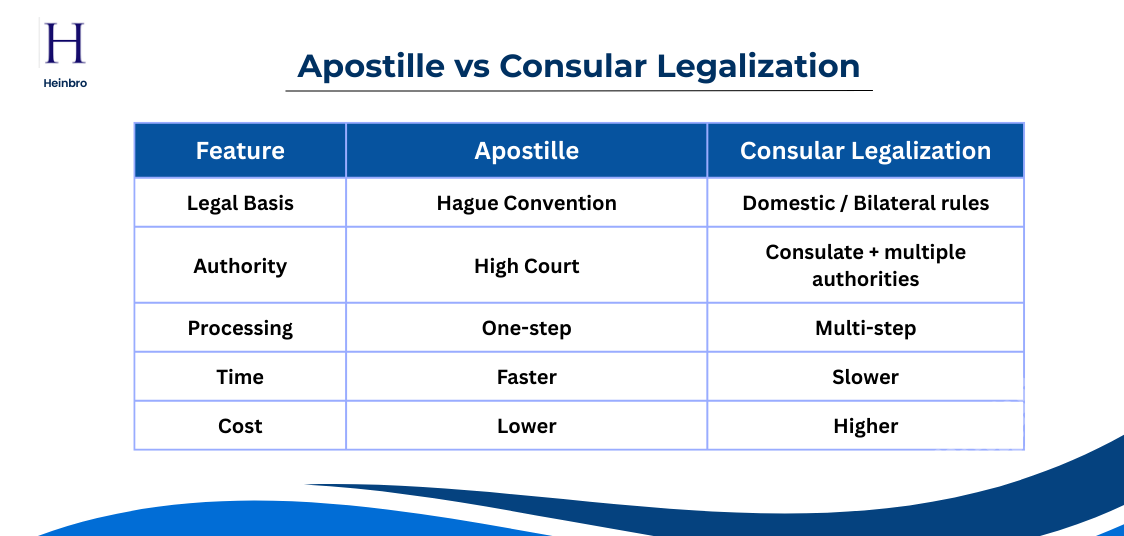 H
Heinbro

Apostille vs Consular Legalization

| Feature | Apostille | Consular Legalization |
|---|---|---|
| Legal Basis | Hague Convention | Domestic / Bilateral rules |
| Authority | High Court | Consulate + multiple authorities |
| Processing | One-step | Multi-step |
| Time | Faster | Slower |
| Cost | Lower | Higher |